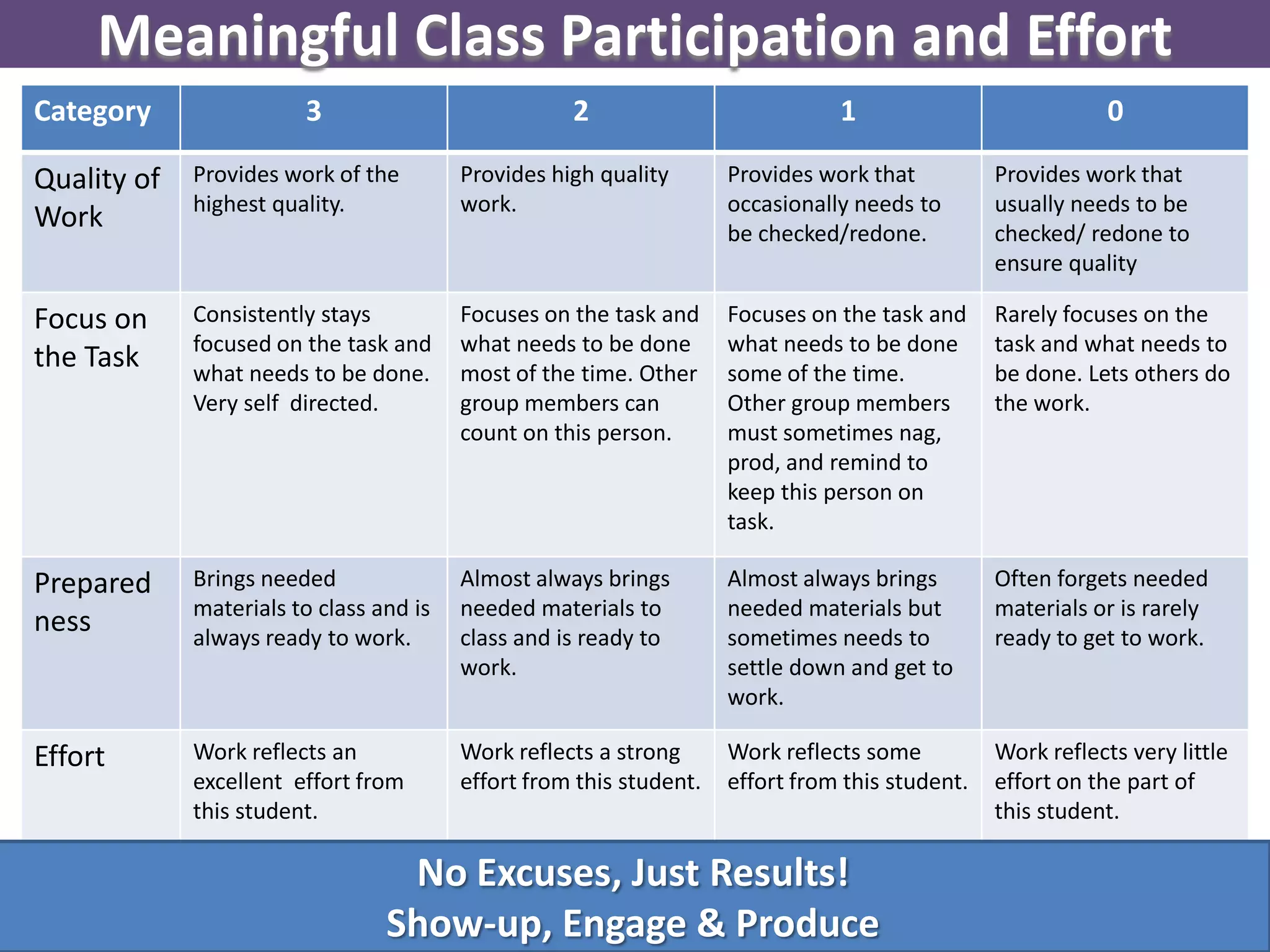 Meaningful Class Participation and Effort

| Category | 3 | 2 | 1 | 0 |
|---|---|---|---|---|
| Quality of Work | Provides work of the highest quality. | Provides high quality work. | Provides work that occasionally needs to be checked/redone. | Provides work that usually needs to be checked/ redone to ensure quality |
| Focus on the Task | Consistently stays focused on the task and what needs to be done. Very self directed. | Focuses on the task and what needs to be done most of the time. Other group members can count on this person. | Focuses on the task and what needs to be done some of the time. Other group members must sometimes nag, prod, and remind to keep this person on task. | Rarely focuses on the task and what needs to be done. Lets others do the work. |
| Prepared ness | Brings needed materials to class and is always ready to work. | Almost always brings needed materials to class and is ready to work. | Almost always brings needed materials but sometimes needs to settle down and get to work. | Often forgets needed materials or is rarely ready to get to work. |
| Effort | Work reflects an excellent effort from this student. | Work reflects a strong effort from this student. | Work reflects some effort from this student. | Work reflects very little effort on the part of this student. |

No Excuses, Just Results!
Show-up, Engage & Produce